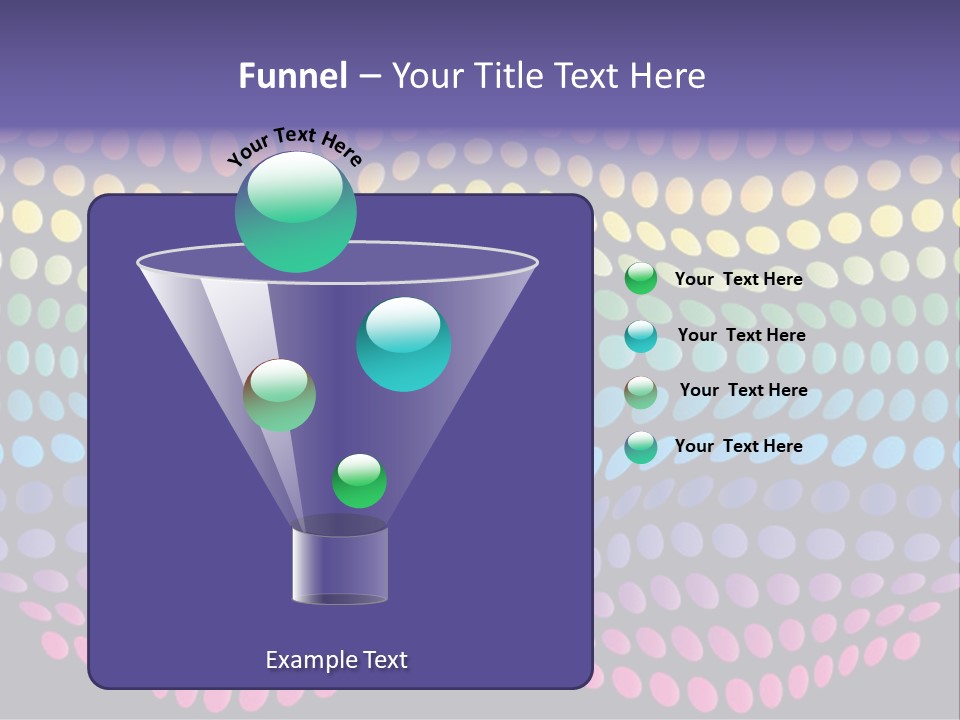 Funnel – Your Title Text Here

Your Text Here

Your Text Here

Your Text Here

Your Text Here

Your Text Here

Example Text